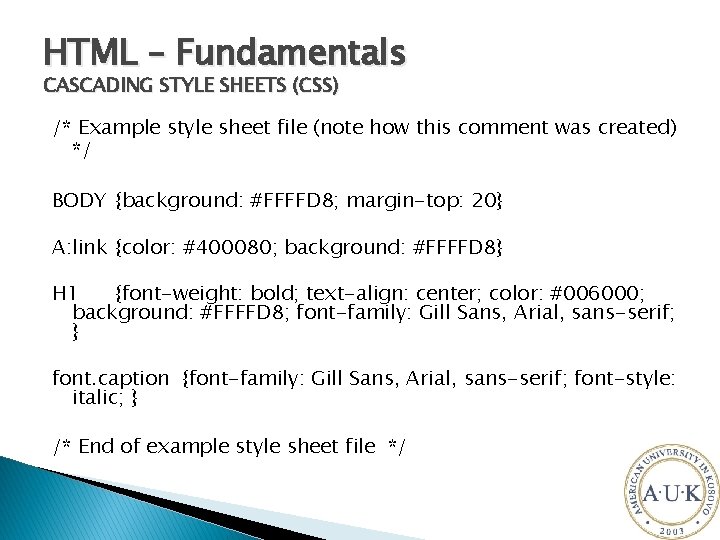 HTML – Fundamentals
CASCADING STYLE SHEETS (CSS)

/* Example style sheet file (note how this comment was created) */

BODY {background: #FFFFD8; margin-top: 20}

A:link {color: #400080; background: #FFFFD8}

H1 {font-weight: bold; text-align: center; color: #006000; background: #FFFFD8; font-family: Gill Sans, Arial, sans-serif; }

font.caption {font-family: Gill Sans, Arial, sans-serif; font-style: italic; }

/* End of example style sheet file */

AMERICAN UNIVERSITY IN KOSOVO
A·U·K
2003